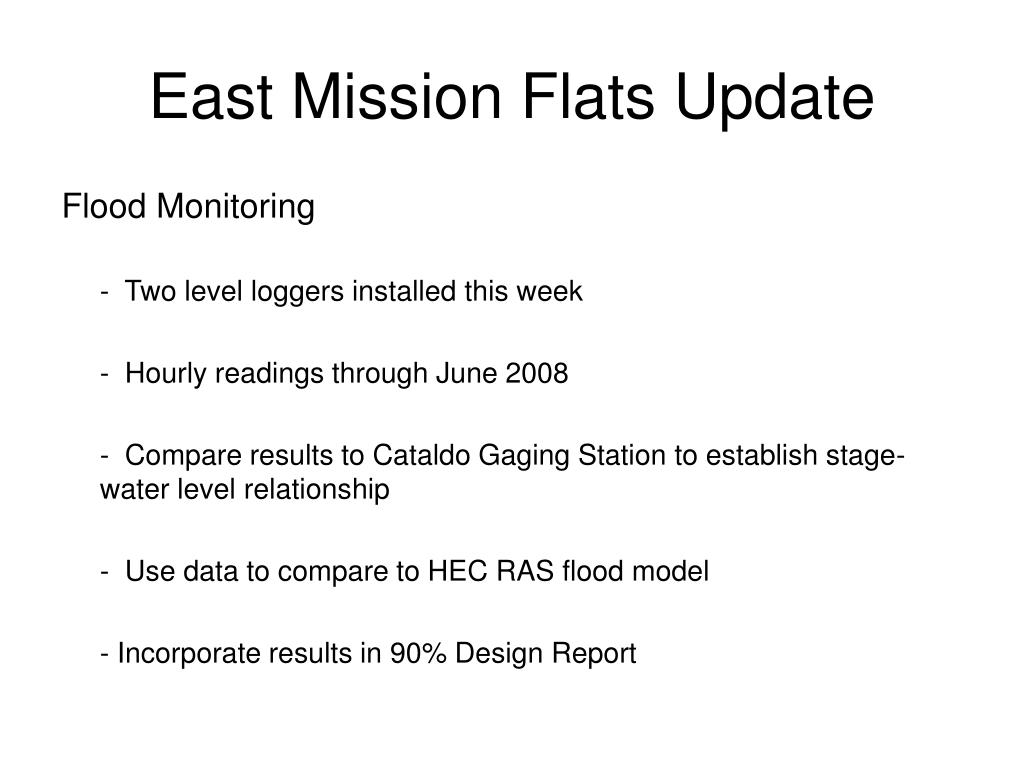 East Mission Flats Update

Flood Monitoring

- Two level loggers installed this week

- Hourly readings through June 2008

- Compare results to Cataldo Gaging Station to establish stage-water level relationship

- Use data to compare to HEC RAS flood model

- Incorporate results in 90% Design Report